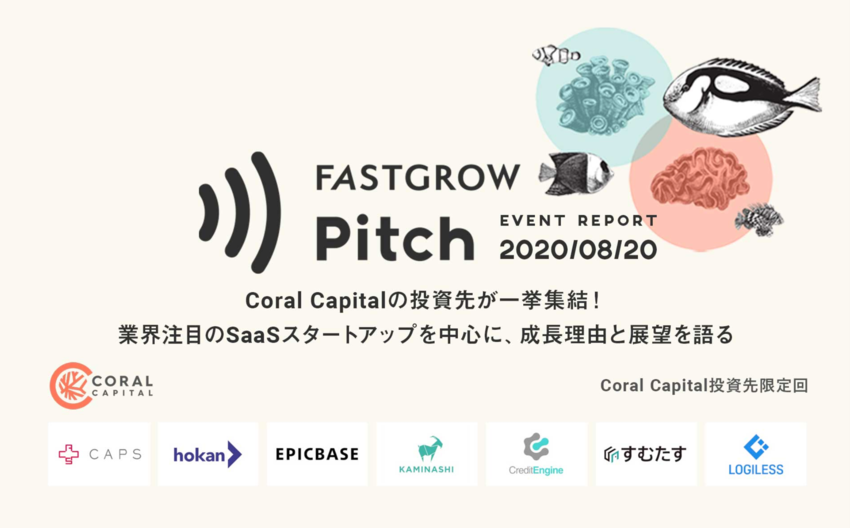 FASTGROW
Pitch
EVENT REPORT
2020/08/20

Coral Capitalの投資先が一挙集結！
業界注目のSaaSスタートアップを中心に、成長理由と展望を語る

CORAL CAPITAL

Coral Capital投資先限定回

CAPS
hokan
EPICBASE
KAMINASHI
CreditEngine
すむたす
LOGILESS